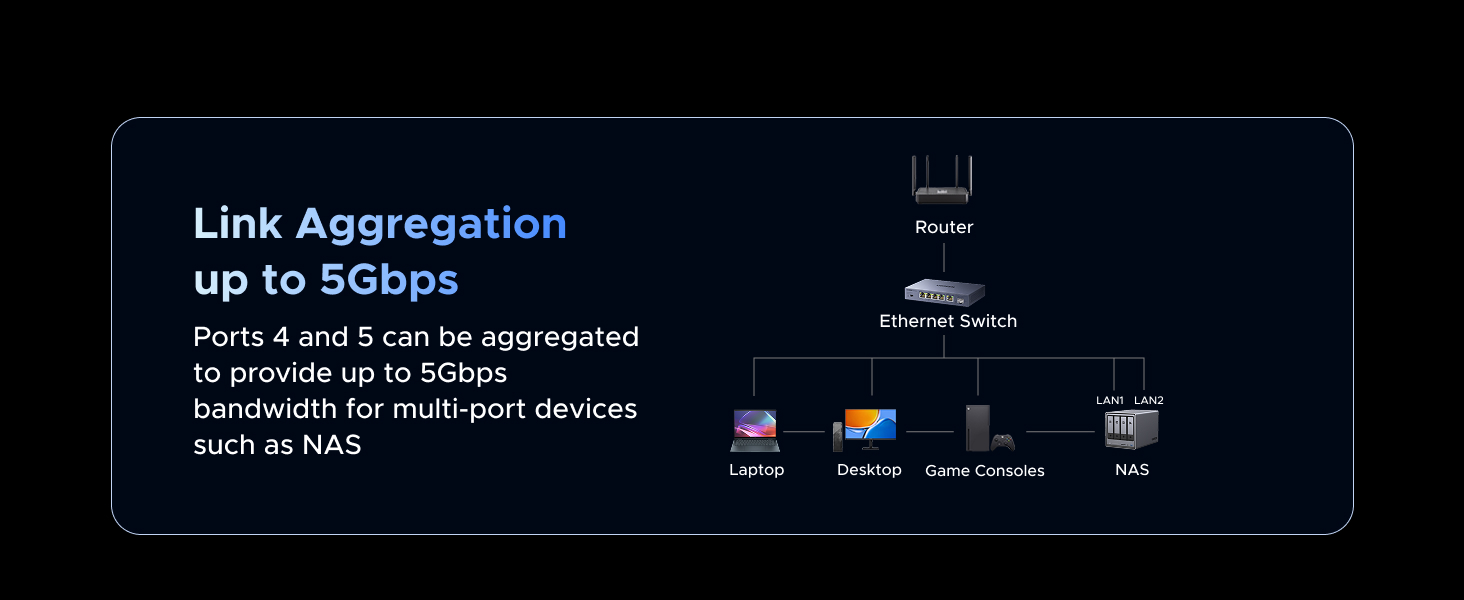 Link Aggregation up to 5Gbps

Ports 4 and 5 can be aggregated to provide up to 5Gbps bandwidth for multi-port devices such as NAS

Router

Ethernet Switch

LAN1 LAN2

Laptop

Desktop

Game Consoles

NAS